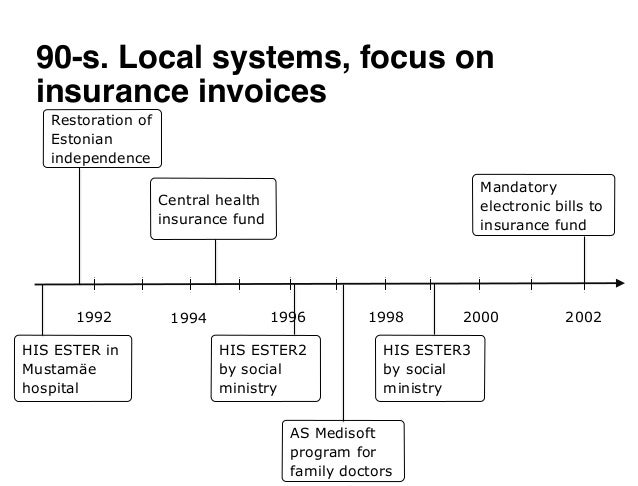 90-s. Local systems, focus on insurance invoices

Restoration of Estonian independence

Central health insurance fund

Mandatory electronic bills to insurance fund

1992

1994

1996

1998

2000

2002

HIS ESTER in Mustamäe hospital

HIS ESTER2 by social ministry

HIS ESTER3 by social ministry

AS Medisoft program for family doctors